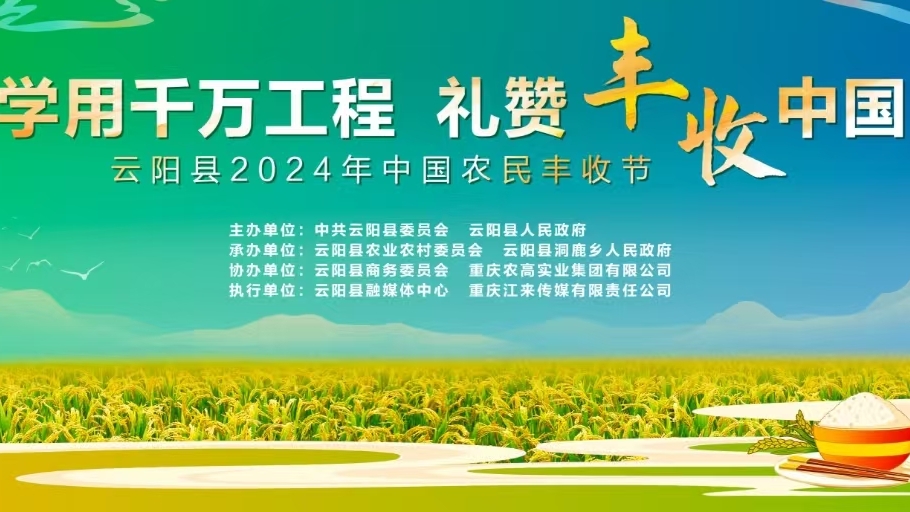 学用千万工程 礼赞丰收中国

云阳县2024年中国农民丰收节

主办单位：中共云阳县委员会 云阳县人民政府
承办单位：云阳县农业农村委员会 云阳县洞鹿乡人民政府
协办单位：云阳县商务委员会 重庆农高实业集团有限公司
执行单位：云阳县融媒体中心 重庆江来传媒有限责任公司